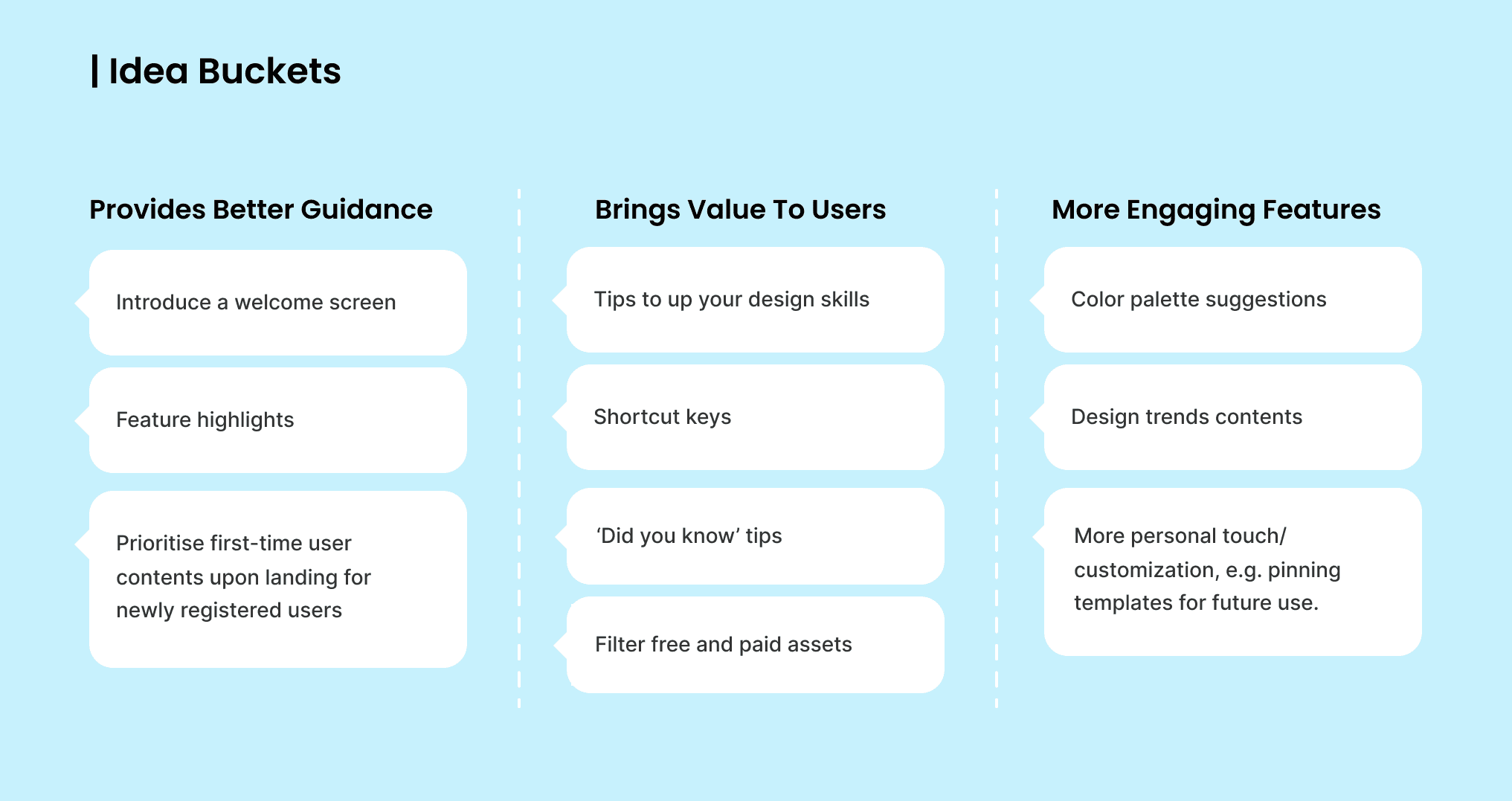 | Idea Buckets

Provides Better Guidance

Introduce a welcome screen

Feature highlights

Prioritise first-time user contents upon landing for newly registered users

Brings Value To Users

Tips to up your design skills

Shortcut keys

‘Did you know’ tips

Filter free and paid assets

More Engaging Features

Color palette suggestions

Design trends contents

More personal touch/ customization, e.g. pinning templates for future use.